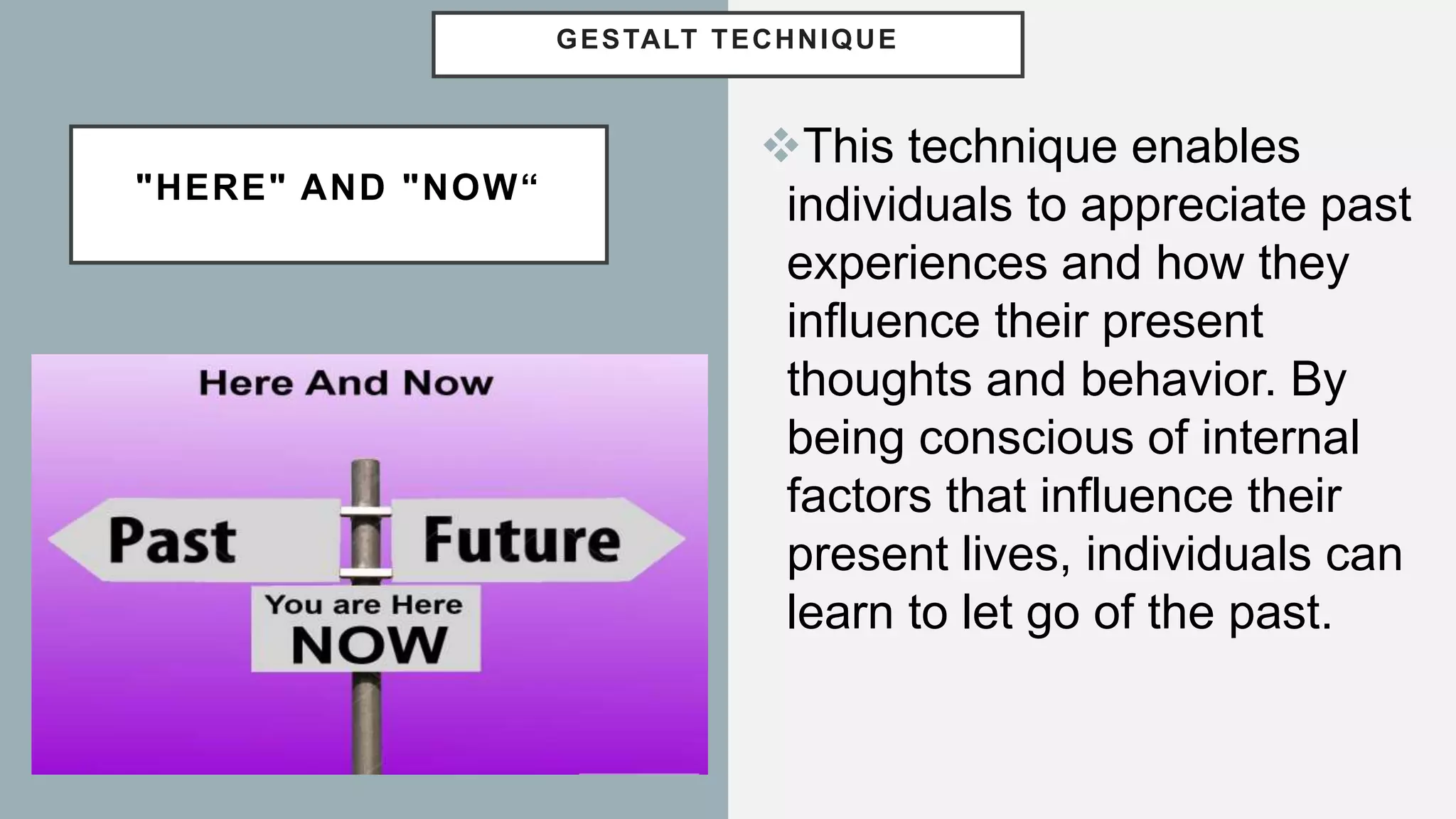 GESTALT TECHNIQUE

"HERE" AND "NOW“

Here And Now

Past

Future

You are Here
NOW

❖This technique enables individuals to appreciate past experiences and how they influence their present thoughts and behavior. By being conscious of internal factors that influence their present lives, individuals can learn to let go of the past.